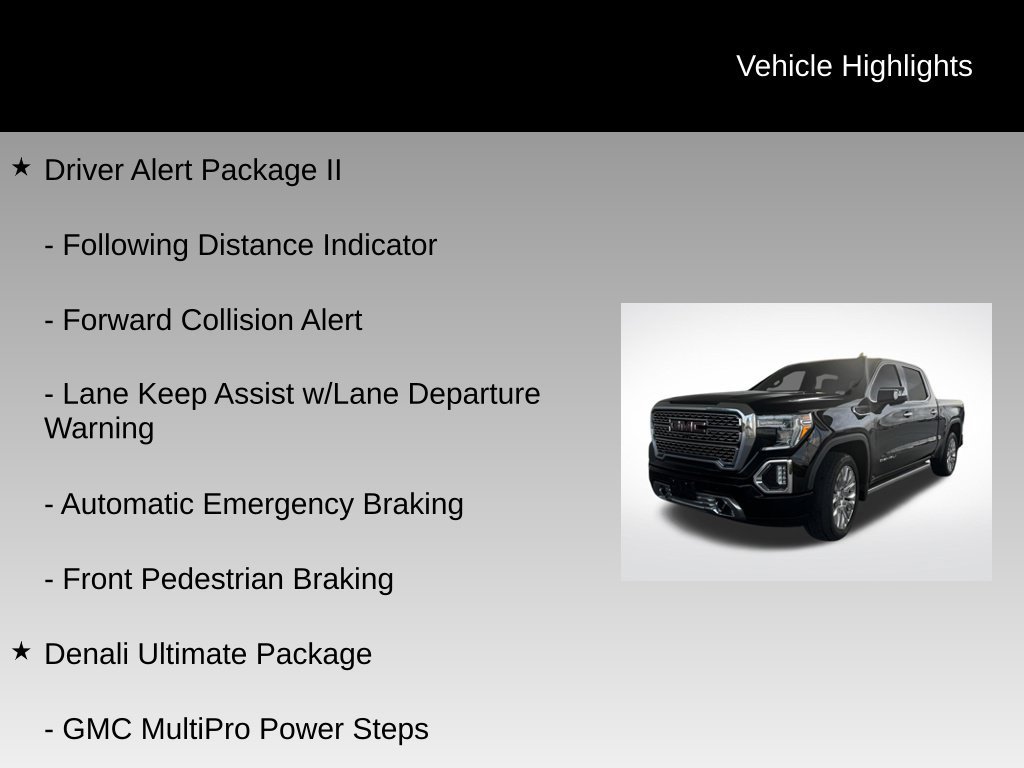 Vehicle Highlights

★ Driver Alert Package II

- Following Distance Indicator

- Forward Collision Alert

- Lane Keep Assist w/Lane Departure Warning

- Automatic Emergency Braking

- Front Pedestrian Braking

★ Denali Ultimate Package

- GMC MultiPro Power Steps